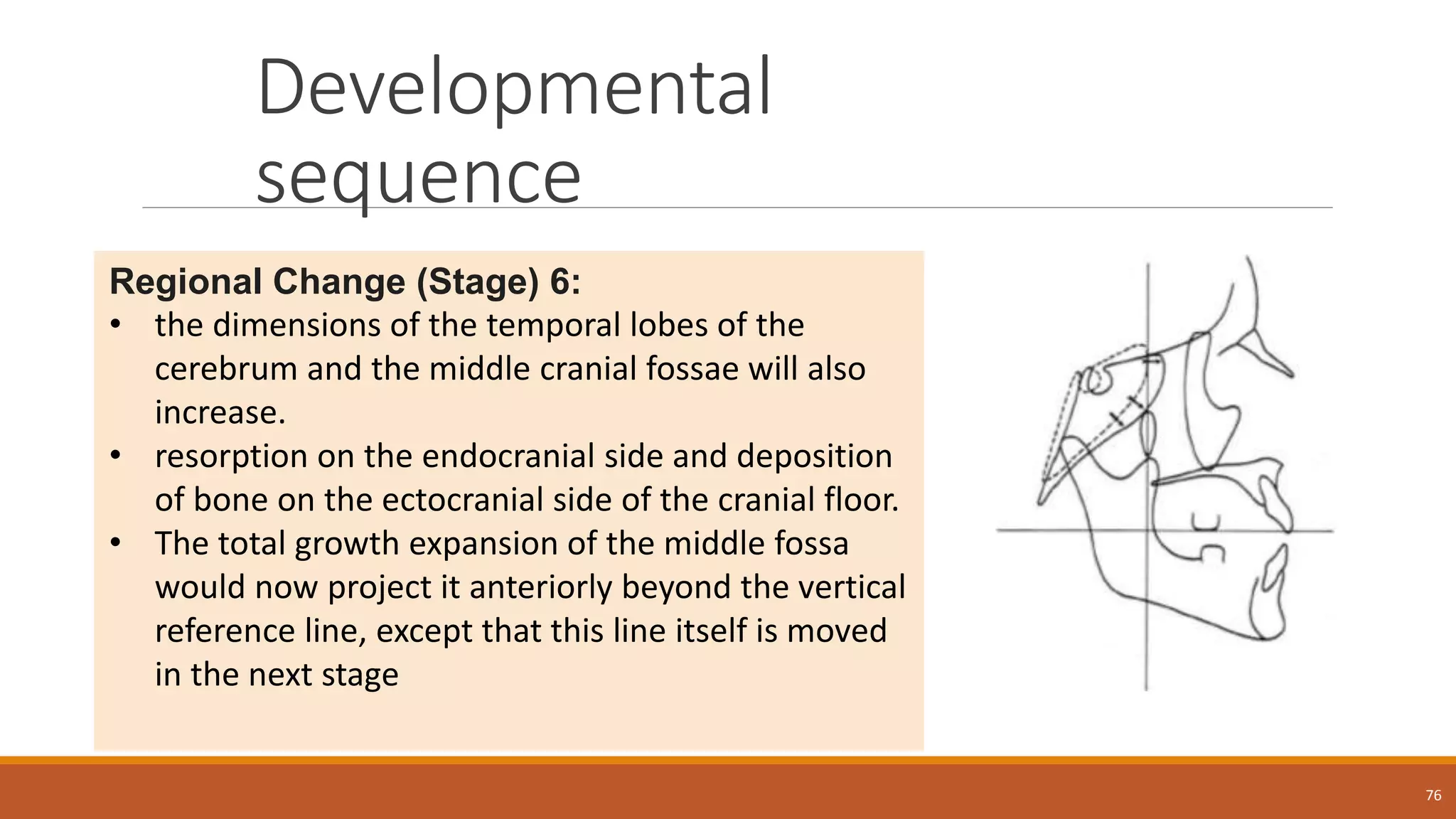 Developmental sequence

Regional Change (Stage) 6:
• the dimensions of the temporal lobes of the cerebrum and the middle cranial fossae will also increase.
• resorption on the endocranial side and deposition of bone on the ectocranial side of the cranial floor.
• The total growth expansion of the middle fossa would now project it anteriorly beyond the vertical reference line, except that this line itself is moved in the next stage

76